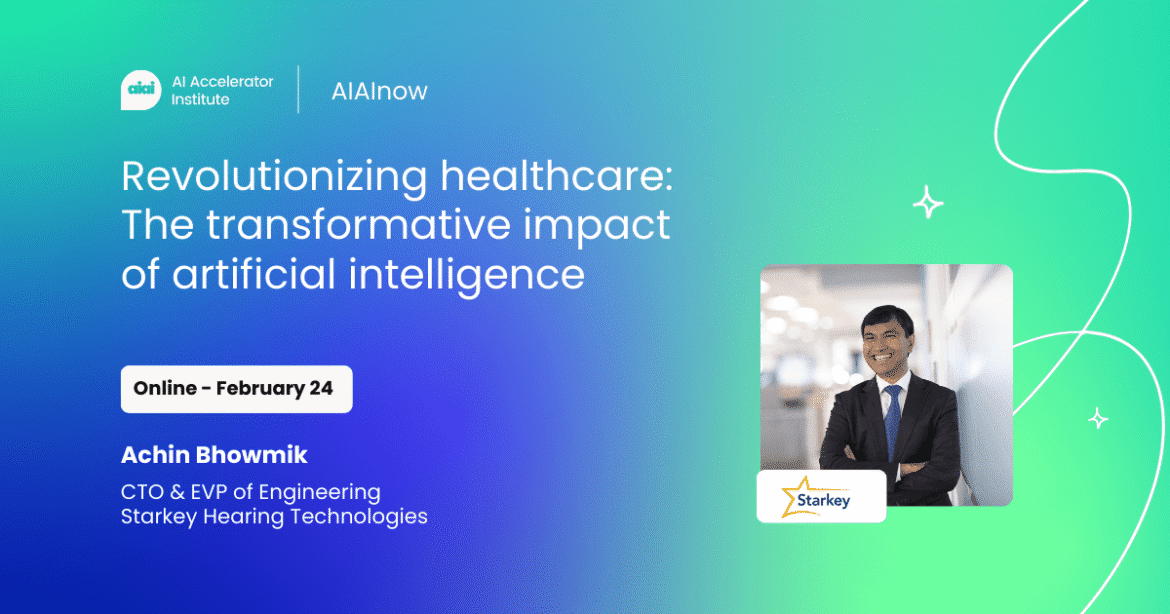 aiai AI Accelerator Institute

AIAInow

Revolutionizing healthcare: The transformative impact of artificial intelligence

Online - February 24

Achin Bhowmik

CTO & EVP of Engineering
Starkey Hearing Technologies

Starkey